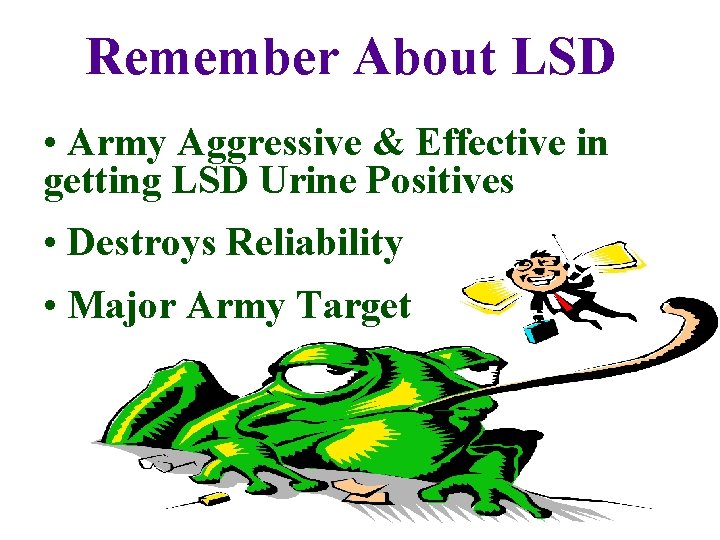 Remember About LSD

• Army Aggressive & Effective in getting LSD Urine Positives

• Destroys Reliability

• Major Army Target